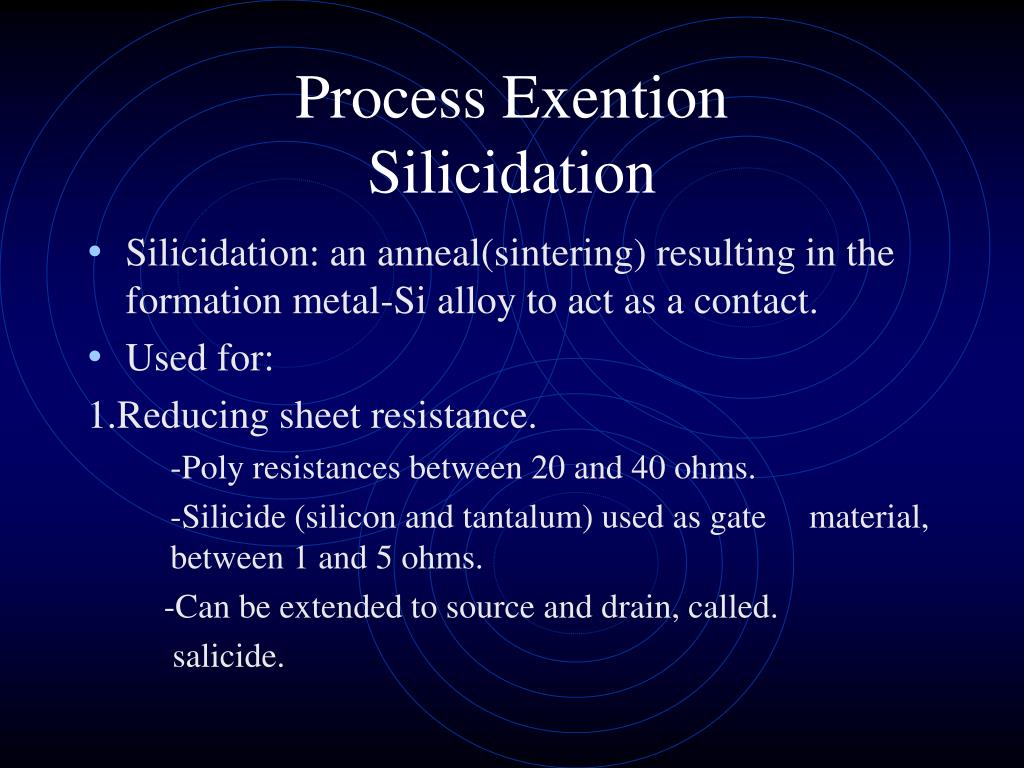 Process Exention
Silicidation

• Silicidation: an anneal(sintering) resulting in the formation metal-Si alloy to act as a contact.
• Used for:
1.Reducing sheet resistance.
-Poly resistances between 20 and 40 ohms.
-Silicide (silicon and tantalum) used as gate material, between 1 and 5 ohms.
-Can be extended to source and drain, called.
salicide.